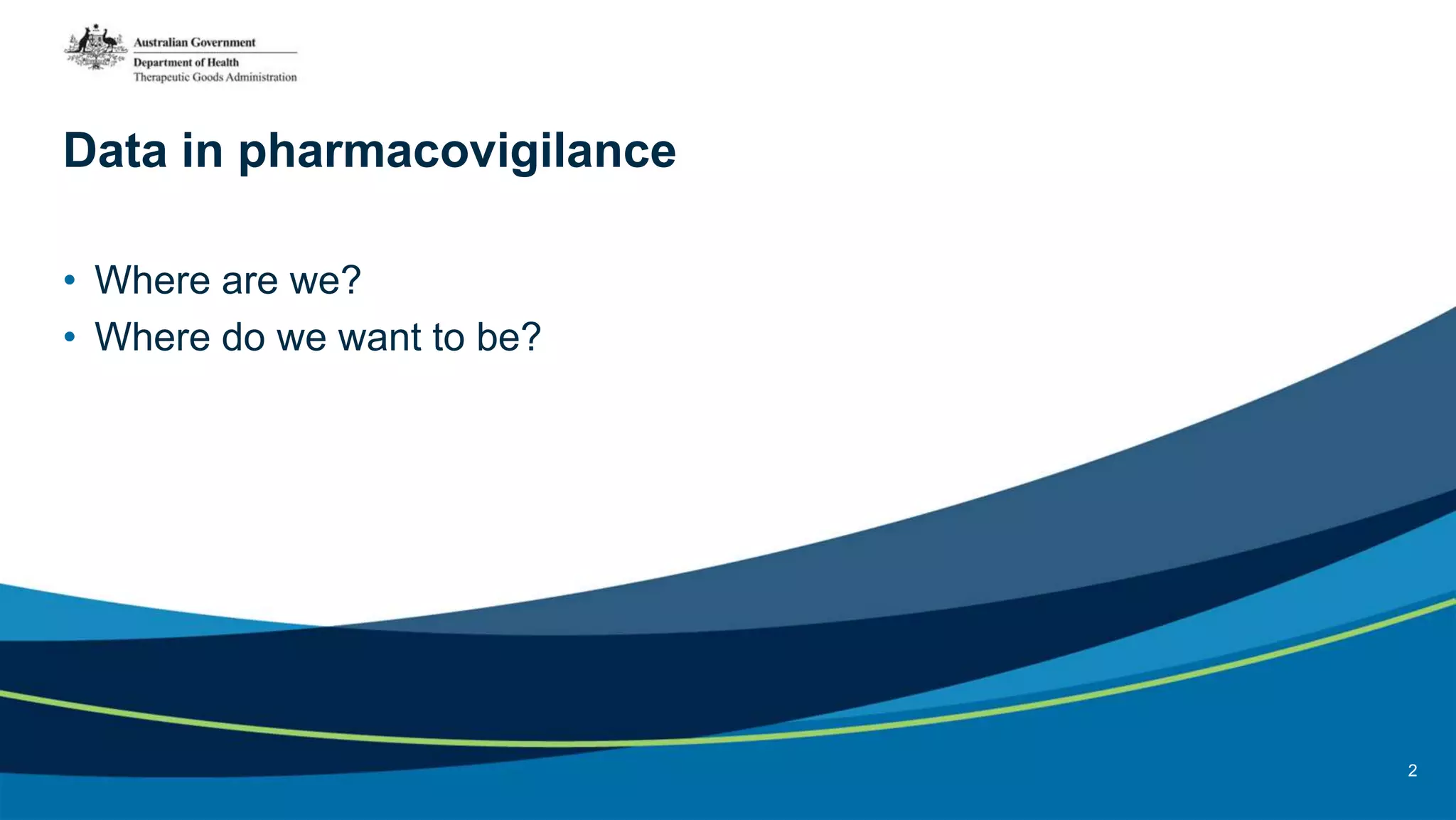 Australian Government
Department of Health
Therapeutic Goods Administration

Data in pharmacovigilance

• Where are we?
• Where do we want to be?

2